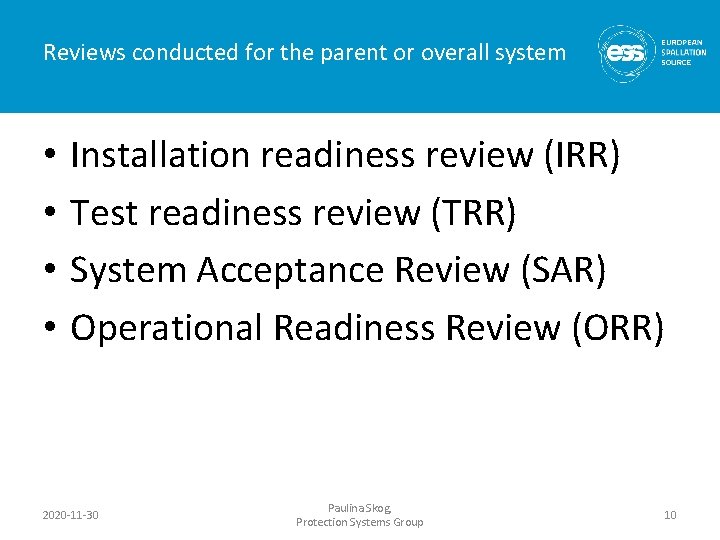 Reviews conducted for the parent or overall system

ess EUROPEAN SPALLATION SOURCE

• Installation readiness review (IRR)
• Test readiness review (TRR)
• System Acceptance Review (SAR)
• Operational Readiness Review (ORR)

2020-11-30

Paulina Skog
Protection Systems Group

10